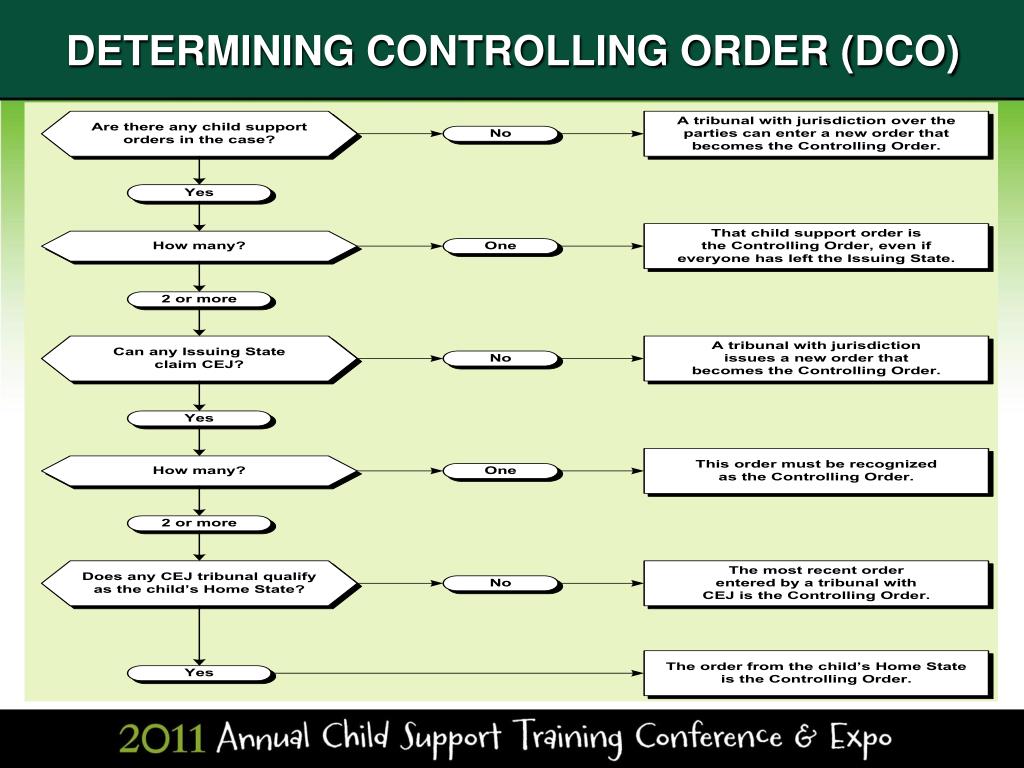 DETERMINING CONTROLLING ORDER (DCO)

Are there any child support orders in the case?

No

A tribunal with jurisdiction over the parties can enter a new order that becomes the Controlling Order.

Yes

How many?

One

That child support order is the Controlling Order, even if everyone has left the Issuing State.

2 or more

Can any Issuing State claim CEJ?

No

A tribunal with jurisdiction issues a new order that becomes the Controlling Order.

Yes

How many?

One

This order must be recognized as the Controlling Order.

2 or more

Does any CEJ tribunal qualify as the child's Home State?

No

The most recent order entered by a tribunal with CEJ is the Controlling Order.

Yes

The order from the child's Home State is the Controlling Order.

2011 Annual Child Support Training Conference & Expo